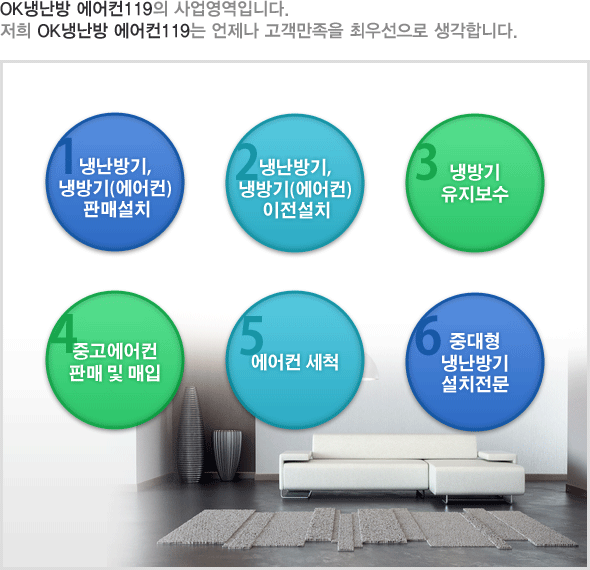 OK냉난방 에어컨119의 사업영역입니다.
저희 OK냉난방 에어컨119는 언제나 고객만족을 최우선으로 생각합니다.

1 냉난방기, 냉방기(에어컨) 판매설치

2 냉난방기, 냉방기(에어컨) 이전설치

3 냉방기 유지보수

4 중고에어컨 판매 및 매입

5 에어컨 세척

6 중대형 냉난방기 설치전문